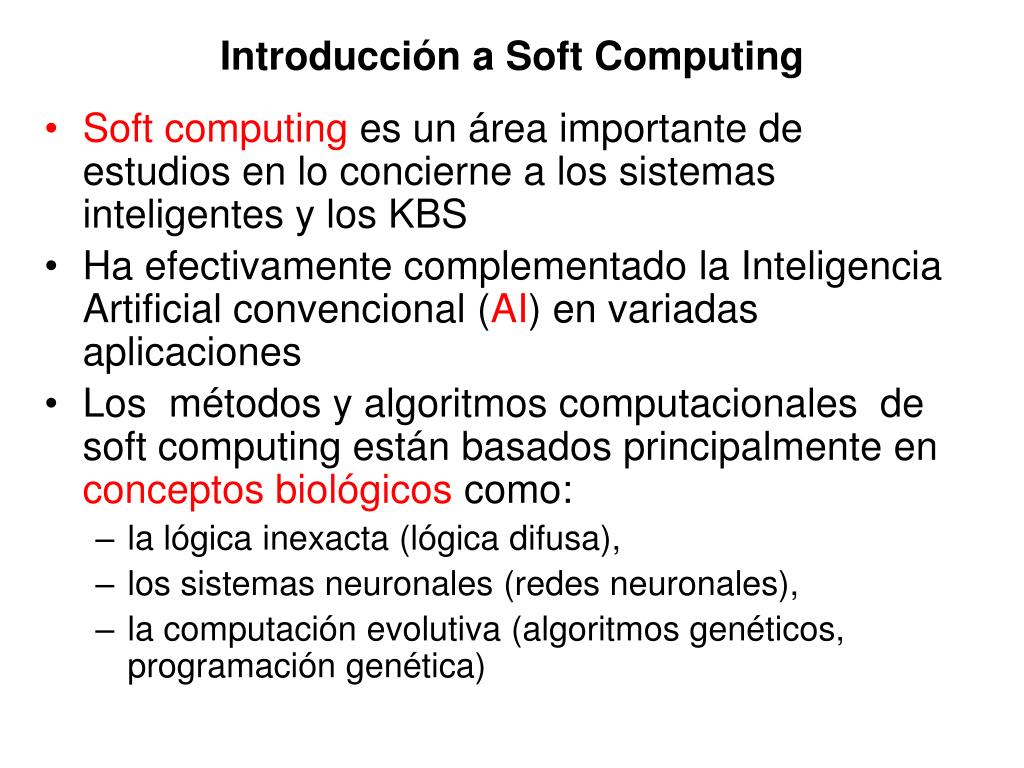 Introducción a Soft Computing

• Soft computing es un área importante de estudios en lo concierne a los sistemas inteligentes y los KBS
• Ha efectivamente complementado la Inteligencia Artificial convencional (AI) en variadas aplicaciones
• Los métodos y algoritmos computacionales de soft computing están basados principalmente en conceptos biológicos como:
– la lógica inexacta (lógica difusa),
– los sistemas neuronales (redes neuronales),
– la computación evolutiva (algoritmos genéticos, programación genética)